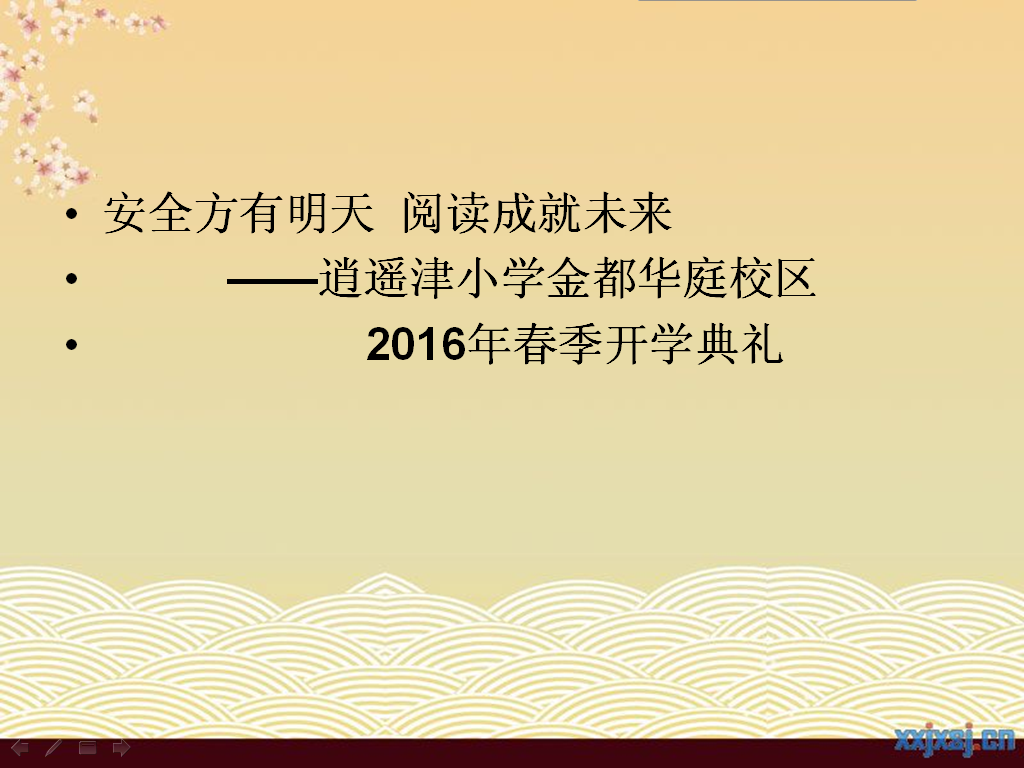 • 安全方有明天 阅读成就未来

• ——逍遥津小学金都华庭校区

• 2016年春季开学典礼

xxjxsj.cn